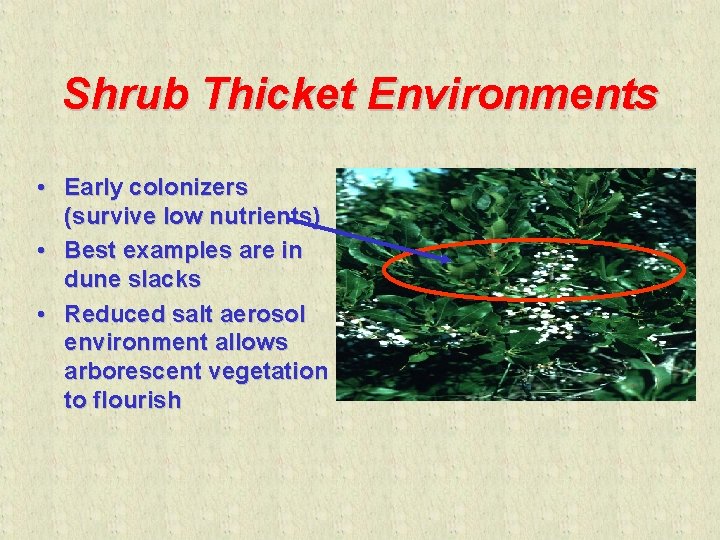 Shrub Thicket Environments

• Early colonizers (survive low nutrients)
• Best examples are in dune slacks
• Reduced salt aerosol environment allows arborescent vegetation to flourish